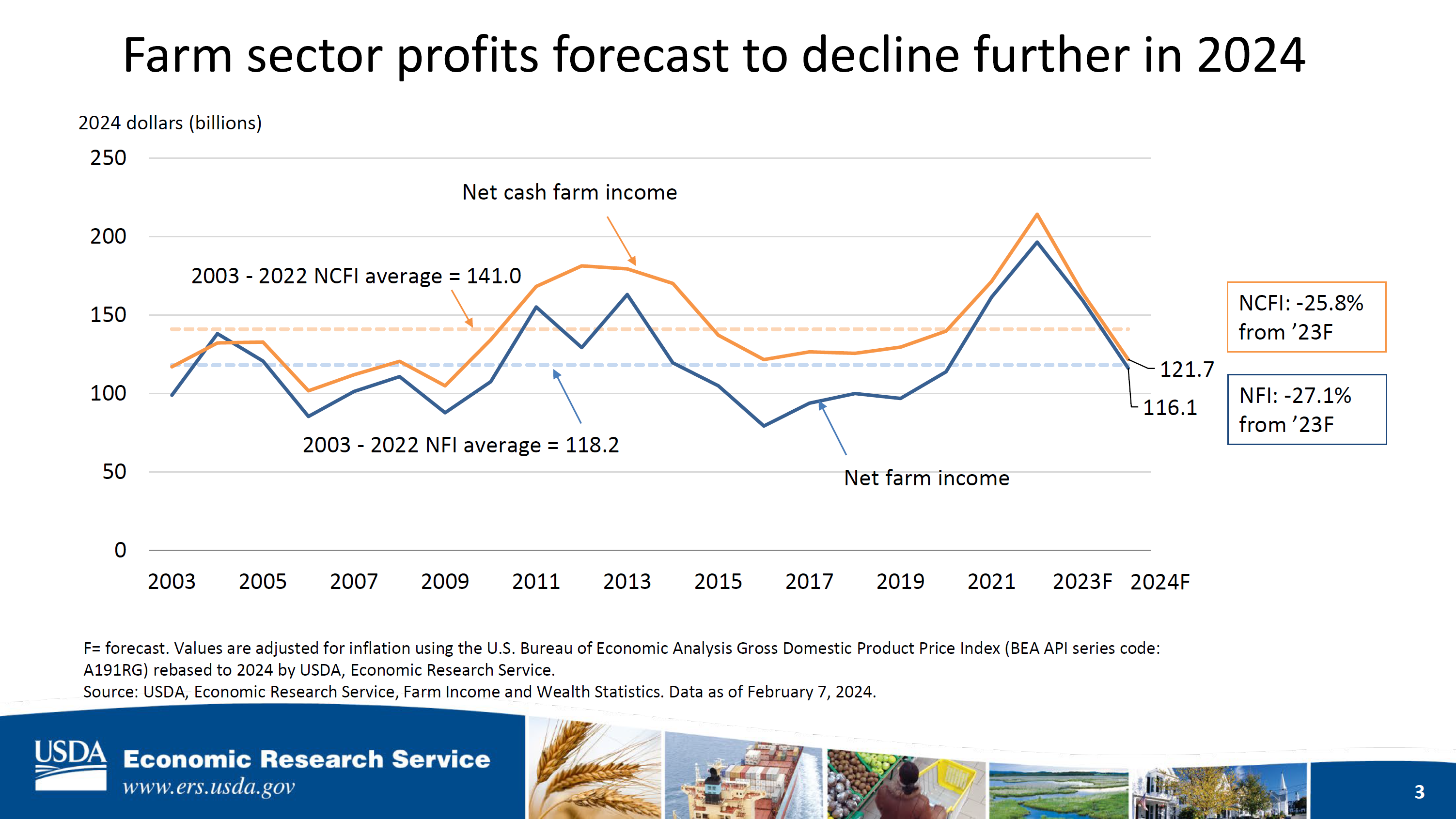 Farm sector profits forecast to decline further in 2024

2024 dollars (billions)

250
200
150
100
50
0

Net cash farm income

2003 - 2022 NCFI average = 141.0

2003 - 2022 NFI average = 118.2

Net farm income

121.7
116.1

NCFI: -25.8% from ’23F

NFI: -27.1% from ’23F

2003 2005 2007 2009 2011 2013 2015 2017 2019 2021 2023F 2024F

F= forecast. Values are adjusted for inflation using the U.S. Bureau of Economic Analysis Gross Domestic Product Price Index (BEA API series code: A191RG) rebased to 2024 by USDA, Economic Research Service.
Source: USDA, Economic Research Service, Farm Income and Wealth Statistics. Data as of February 7, 2024.

USDA Economic Research Service
www.ers.usda.gov

3